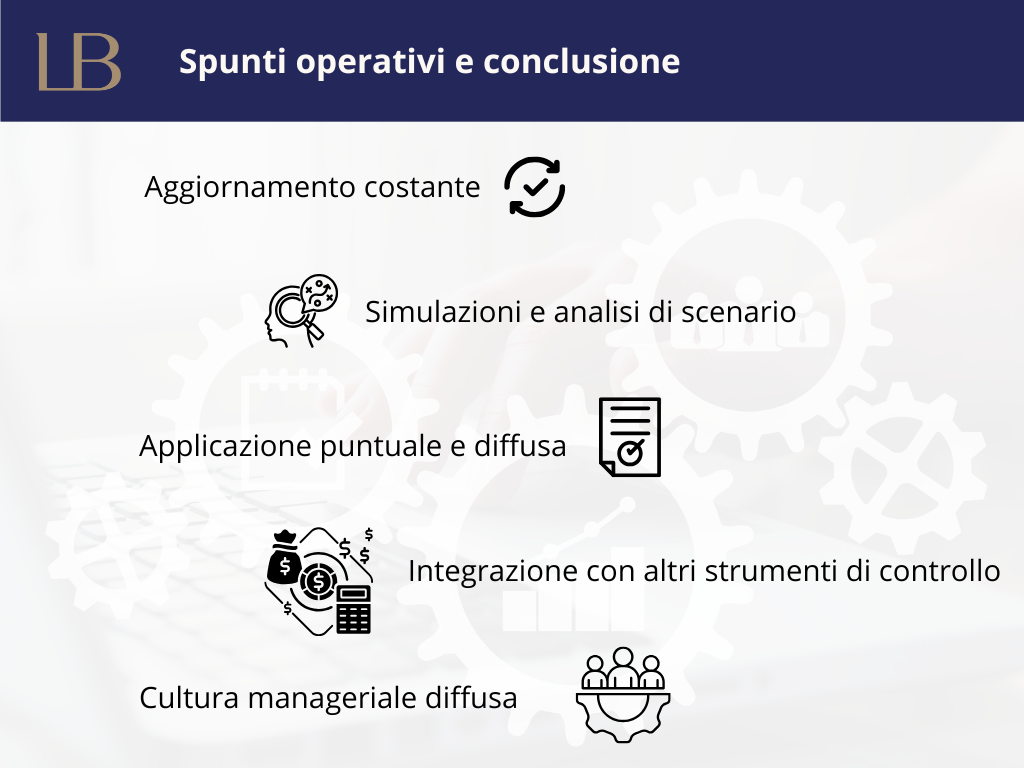 LB

Spunti operativi e conclusione

Aggiornamento costante

Simulazioni e analisi di scenario

Applicazione puntuale e diffusa

Integrazione con altri strumenti di controllo

Cultura manageriale diffusa